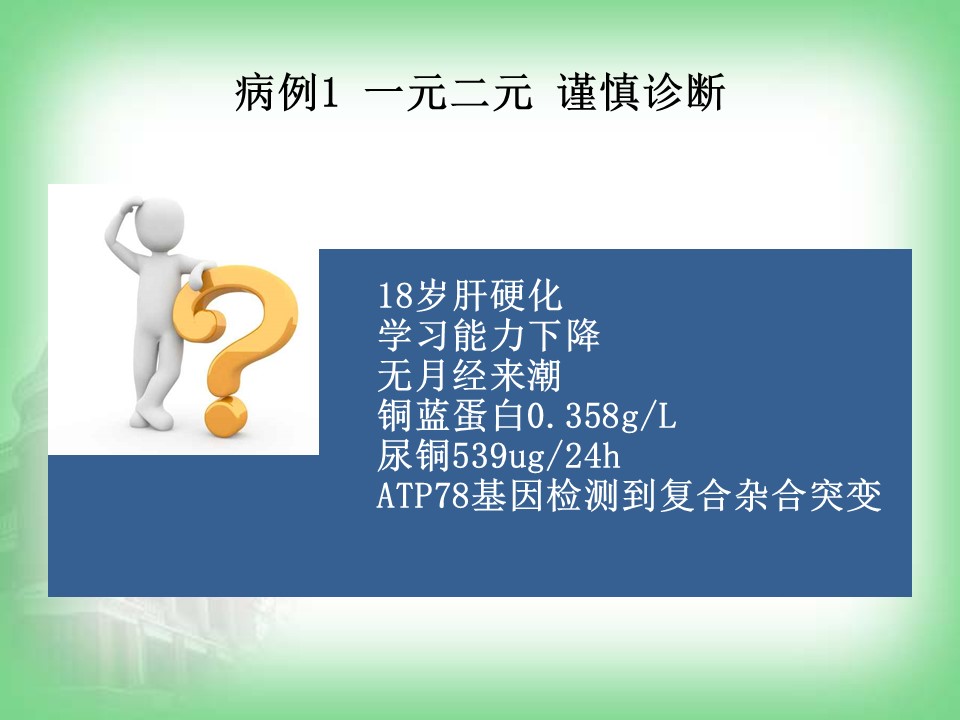 病例1 一元二元 谨慎诊断

18岁肝硬化
学习能力下降
无月经来潮
铜蓝蛋白0.358g/L
尿铜539ug/24h
ATP78基因检测到复合杂合突变